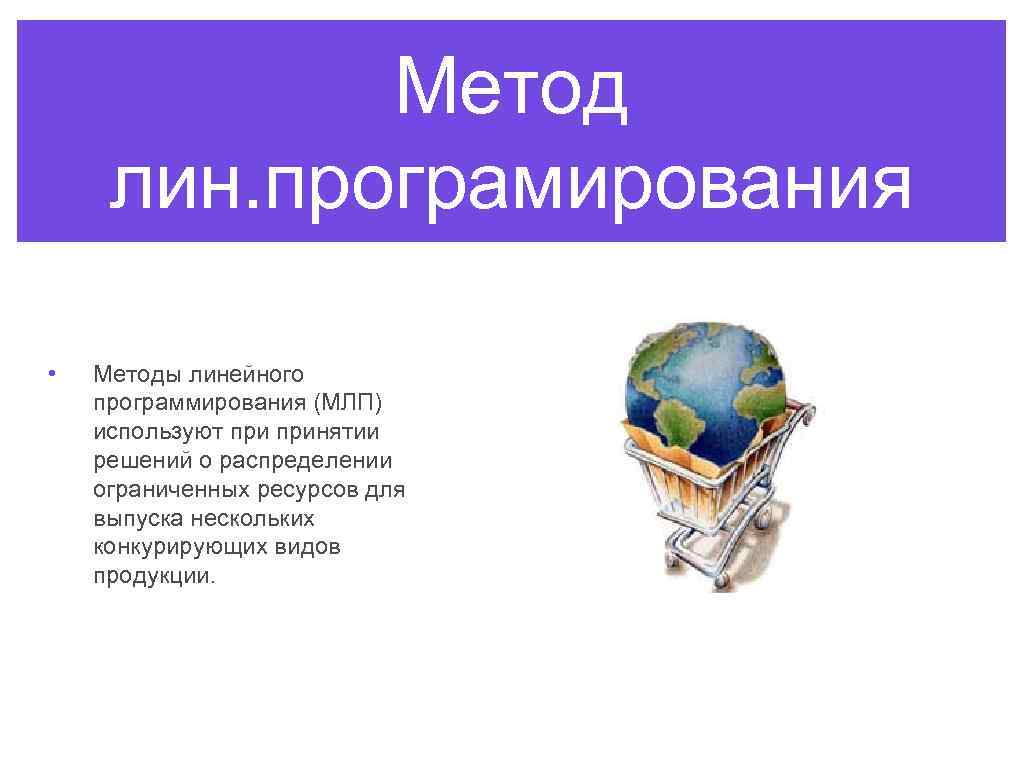 Метод лин.програмирования

• Методы линейного программирования (МЛП) используют при принятии решений о распределении ограниченных ресурсов для выпуска нескольких конкурирующих видов продукции.